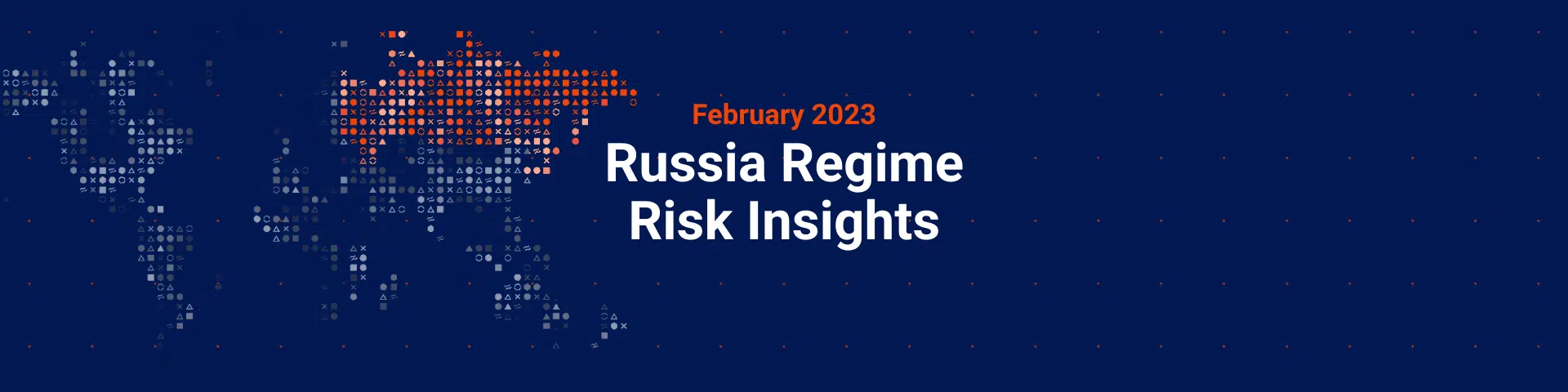 February 2023
Russia Regime Risk Insights